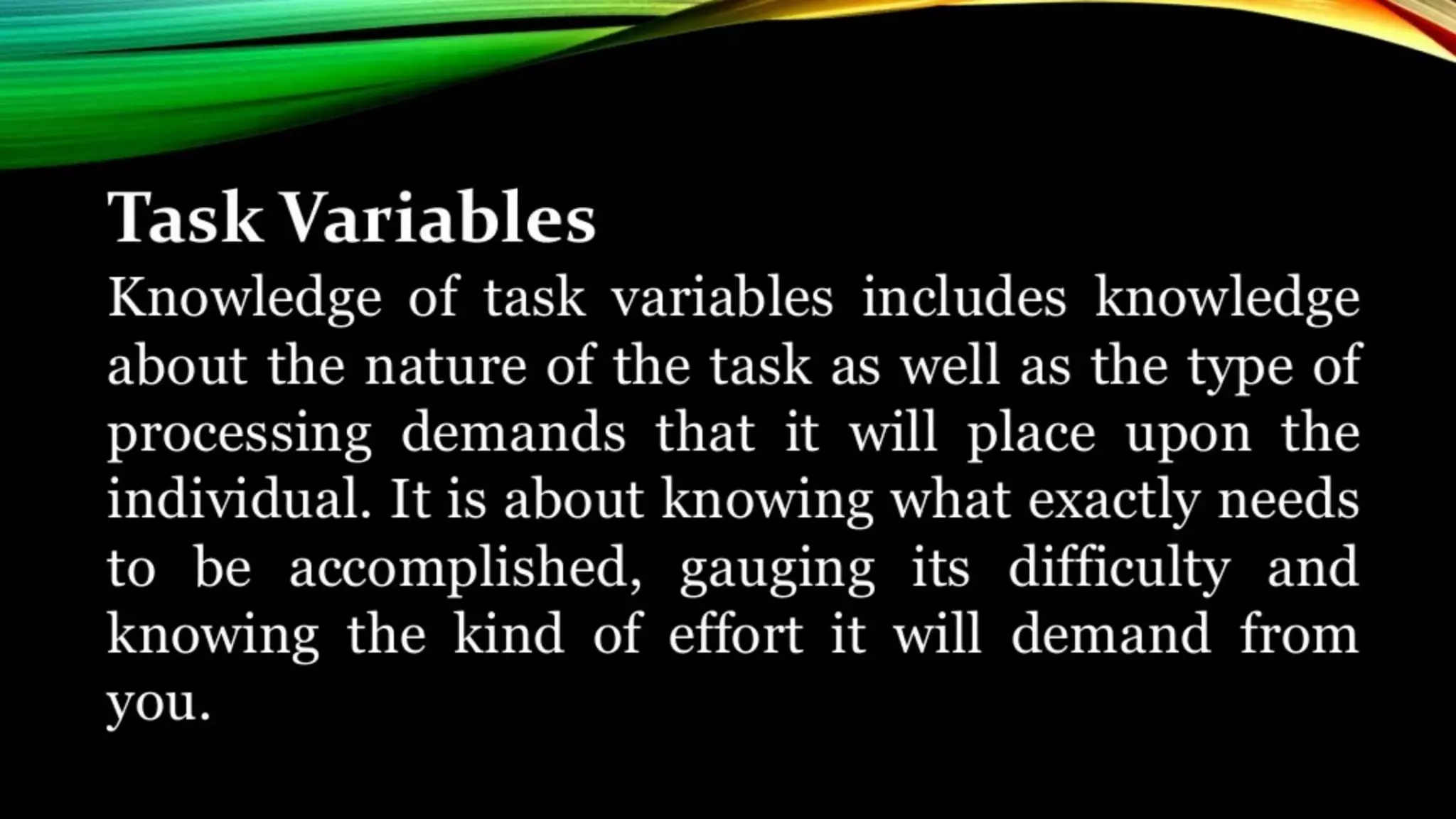 Task Variables

Knowledge of task variables includes knowledge about the nature of the task as well as the type of processing demands that it will place upon the individual. It is about knowing what exactly needs to be accomplished, gauging its difficulty and knowing the kind of effort it will demand from you.